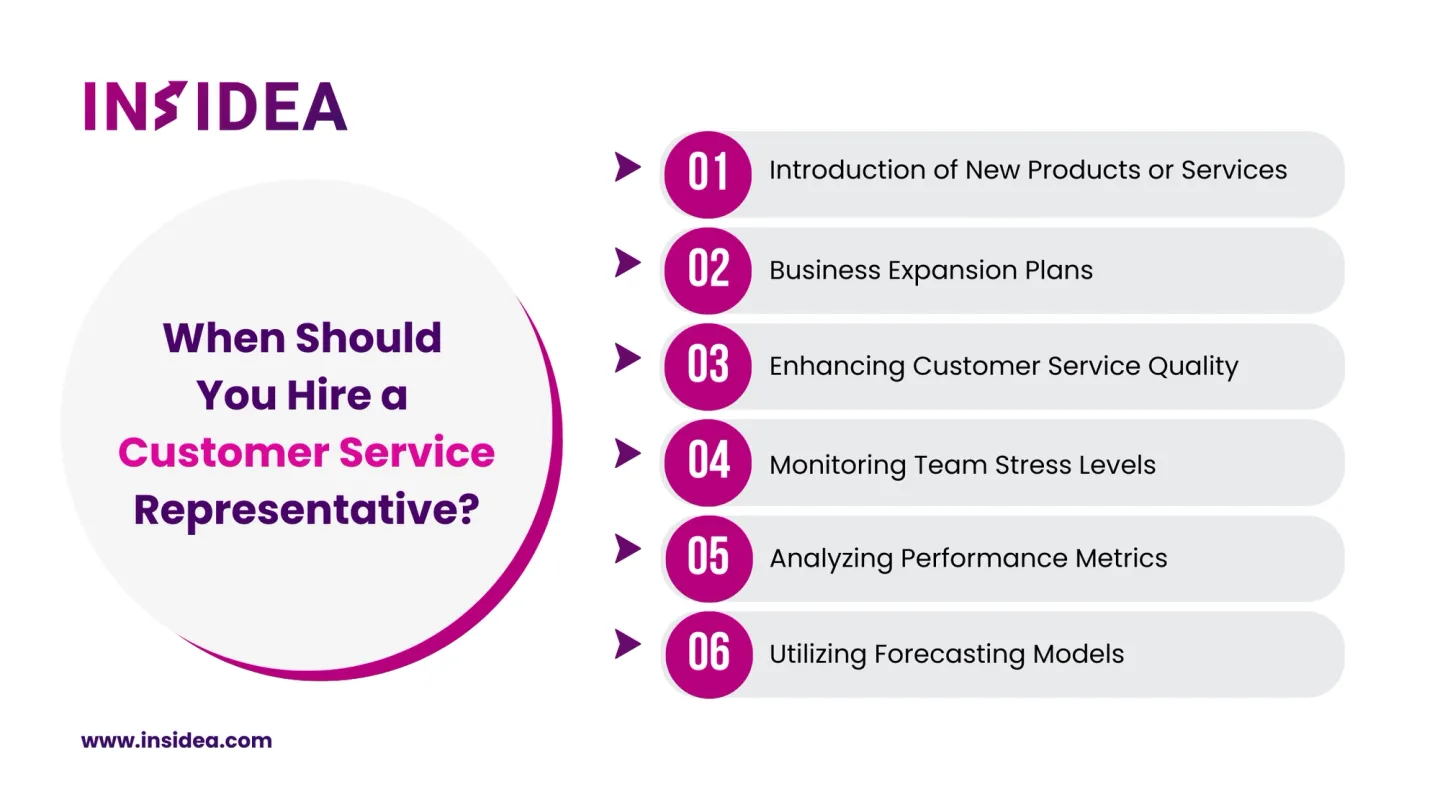 INSIDEA

When Should You Hire a Customer Service Representative?

01 Introduction of New Products or Services

02 Business Expansion Plans

03 Enhancing Customer Service Quality

04 Monitoring Team Stress Levels

05 Analyzing Performance Metrics

06 Utilizing Forecasting Models

www.insidea.com